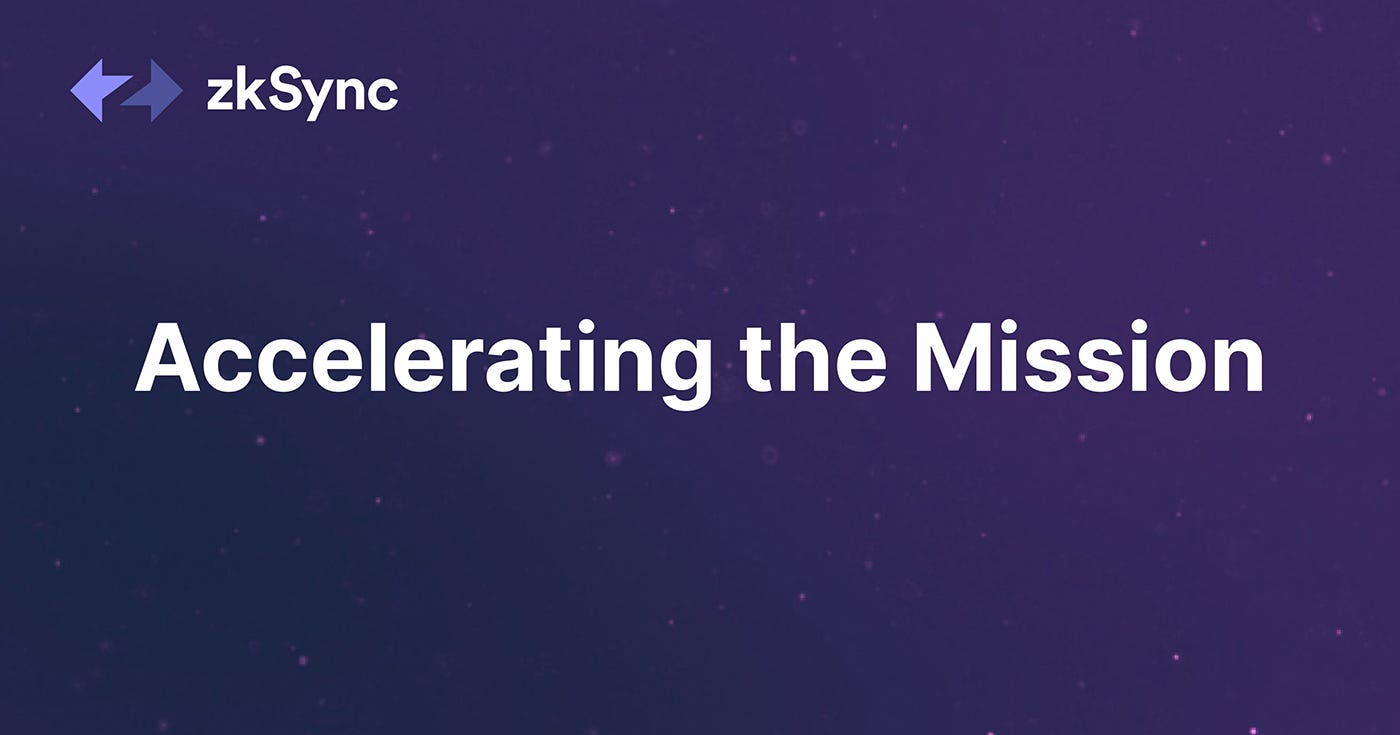 zkSync

Accelerating the Mission